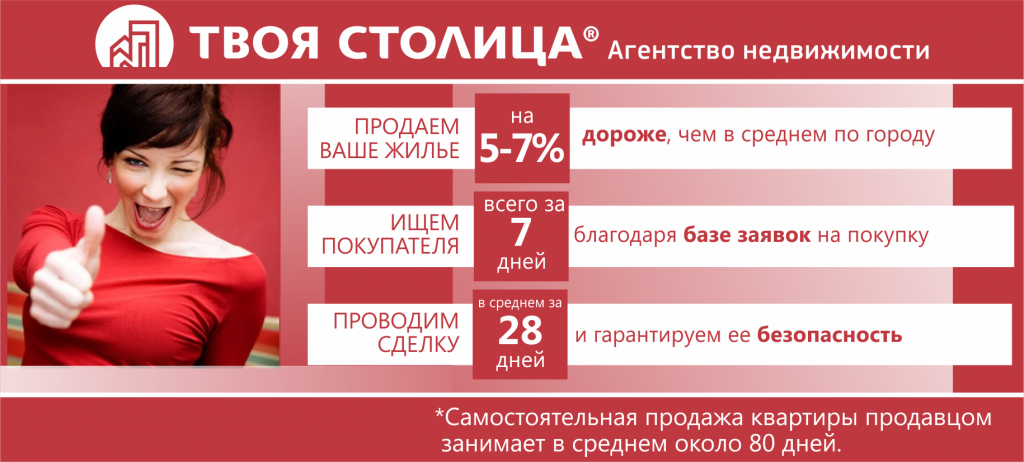 ТВОЯ СТОЛИЦА® Агентство недвижимости

ПРОДАЕМ ВАШЕ ЖИЛЬЕ на 5-7% дороже, чем в среднем по городу

ИЩЕМ ПОКУПАТЕЛЯ всего за 7 дней благодаря базе заявок на покупку

ПРОВОДИМ СДЕЛКУ в среднем за 28 дней и гарантируем ее безопасность

*Самостоятельная продажа квартиры продавцом занимает в среднем около 80 дней.